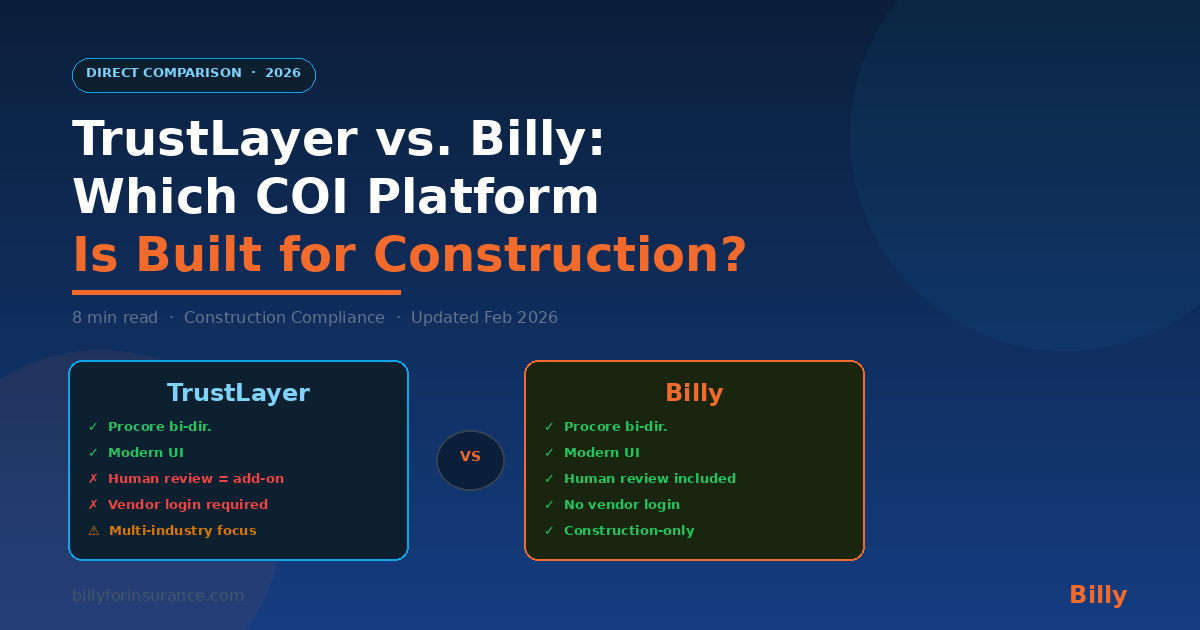 DIRECT COMPARISON · 2026

TrustLayer vs. Billy: Which COI Platform Is Built for Construction?

8 min read · Construction Compliance · Updated Feb 2026

TrustLayer
✓ Procore bi-dir.
✓ Modern UI
✗ Human review = add-on
✗ Vendor login required
⚠ Multi-industry focus

VS

Billy
✓ Procore bi-dir.
✓ Modern UI
✓ Human review included
✓ No vendor login
✓ Construction-only

billyforinsurance.com

Billy